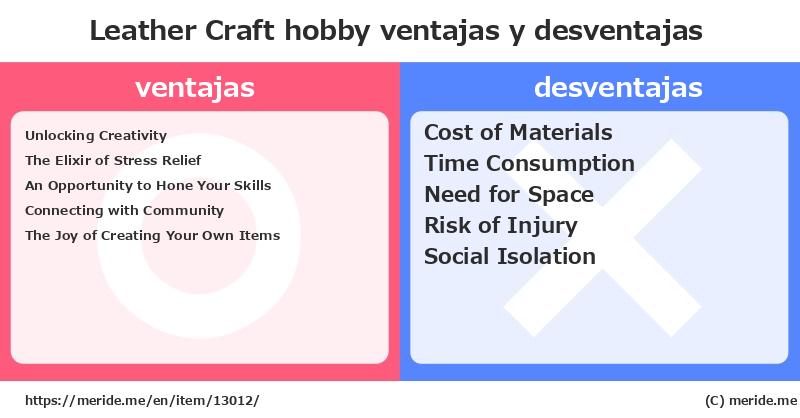 Leather Craft hobby ventajas y desventajas

ventajas

Unlocking Creativity
The Elixir of Stress Relief
An Opportunity to Hone Your Skills
Connecting with Community
The Joy of Creating Your Own Items

desventajas

Cost of Materials
Time Consumption
Need for Space
Risk of Injury
Social Isolation

https://meride.me/en/item/13012/

(C) meride.me